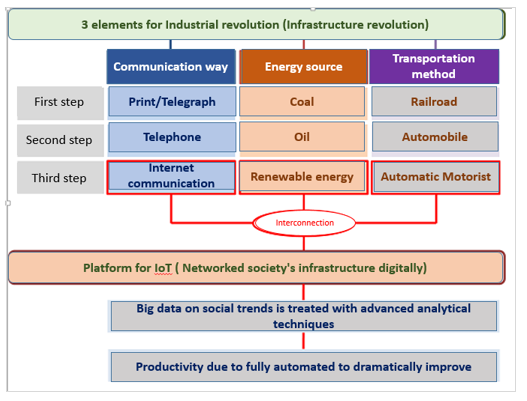 3 elements for Industrial revolution (Infrastructure revolution)

| | Communication way | Energy source | Transportation method |
|---|---|---|---|
| First step | Print/Telegraph | Coal | Railroad |
| Second step | Telephone | Oil | Automobile |
| Third step | Internet communication | Renewable energy | Automatic Motorist |

Interconnection

Platform for IoT ( Networked society's infrastructure digitally)

Big data on social trends is treated with advanced analytical techniques

Productivity due to fully automated to dramatically improve